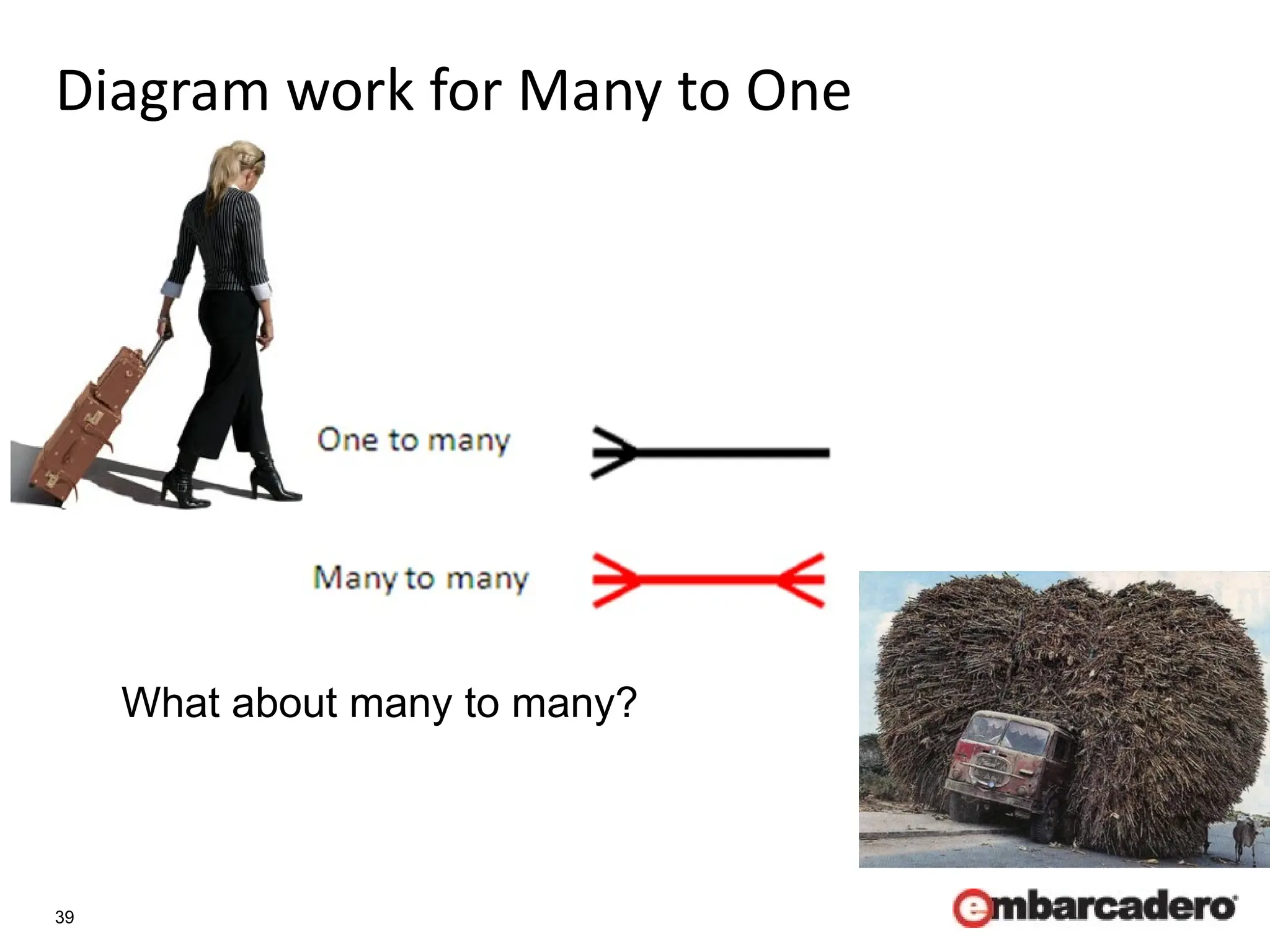 Diagram work for Many to One

One to many

Many to many

What about many to many?

39

embarcadero